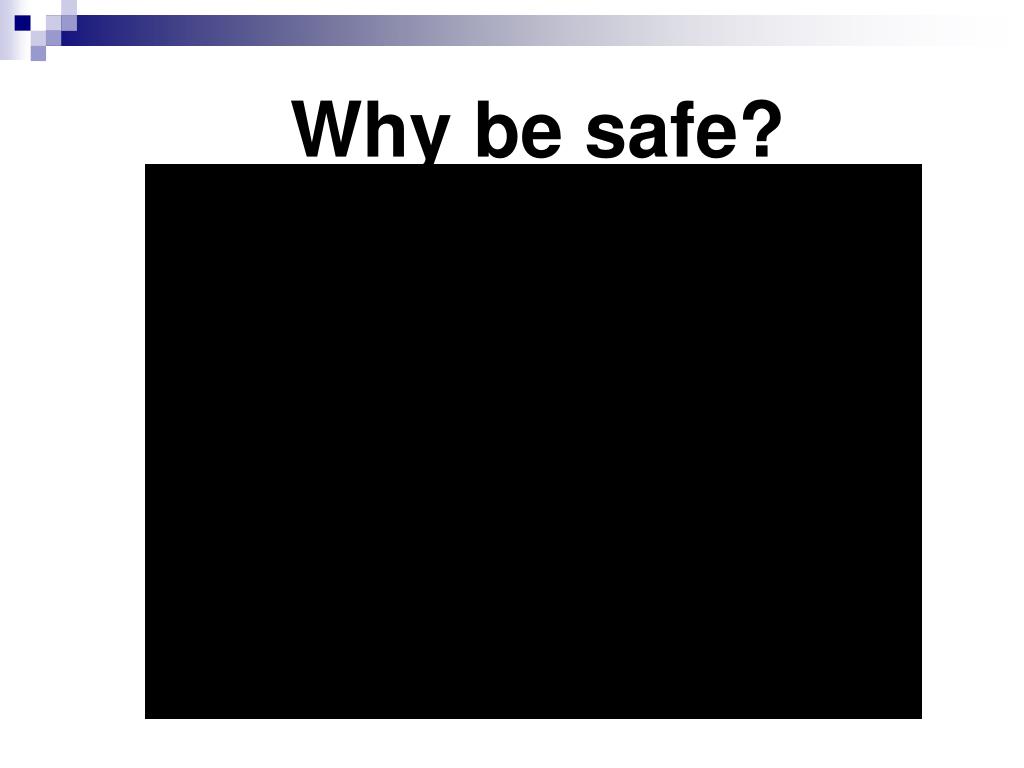 Why be safe?